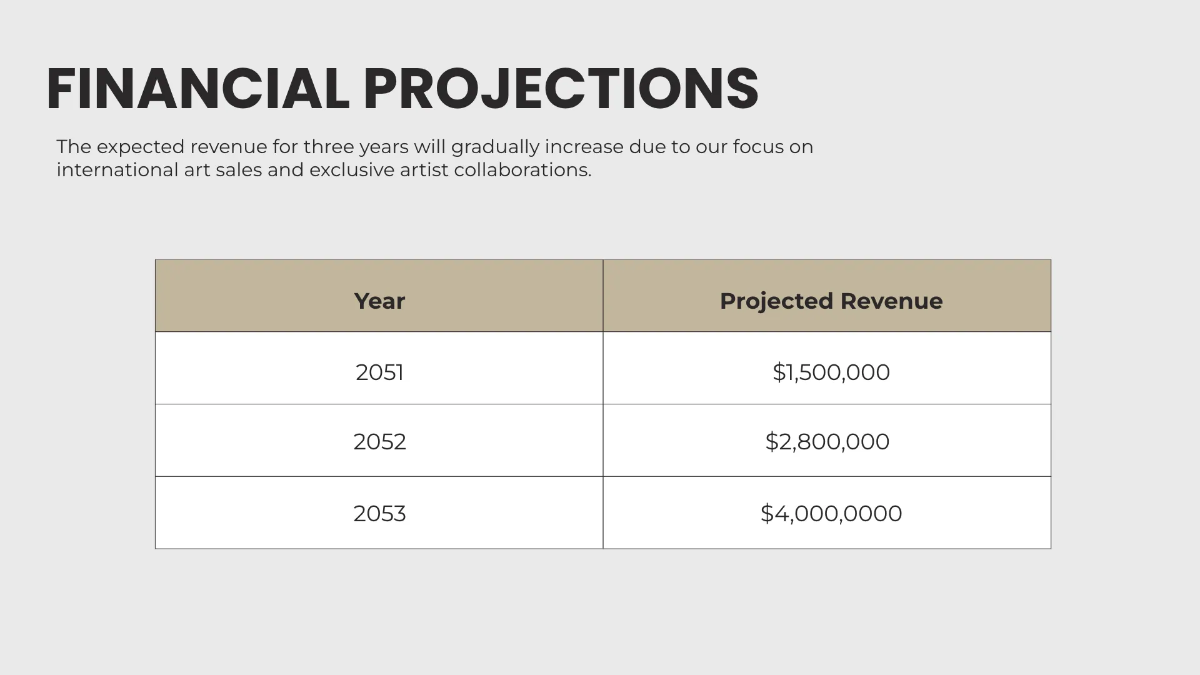 FINANCIAL PROJECTIONS

The expected revenue for three years will gradually increase due to our focus on international art sales and exclusive artist collaborations.

| Year | Projected Revenue |
|---|---|
| 2051 | \$1,500,000 |
| 2052 | \$2,800,000 |
| 2053 | \$4,000,0000 |